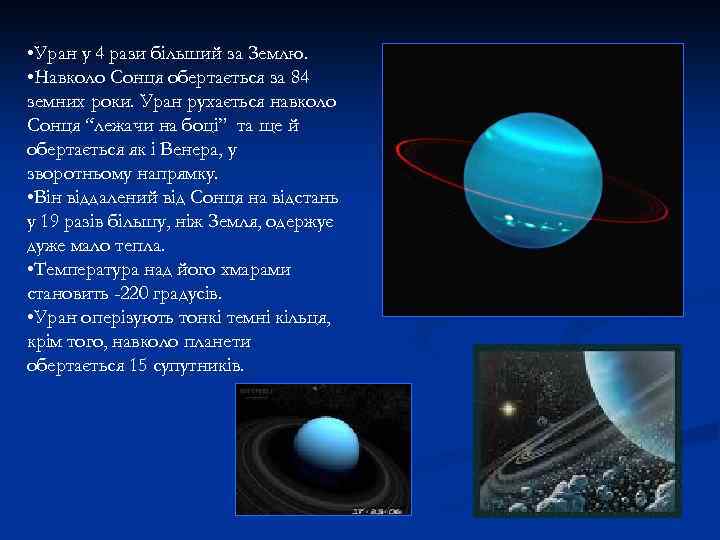 •Уран у 4 рази більший за Землю.
•Навколо Сонця обертається за 84 земних роки. Уран рухається навколо Сонця “лежачи на боці” та ще й обертається як і Венера, у зворотньому напрямку.
•Він віддалений від Сонця на відстань у 19 разів більшу, ніж Земля, одержує дуже мало тепла.
•Температура над його хмарами становить -220 градусів.
•Уран оперізують тонкі темні кільця, крім того, навколо планети обертається 15 супутників.